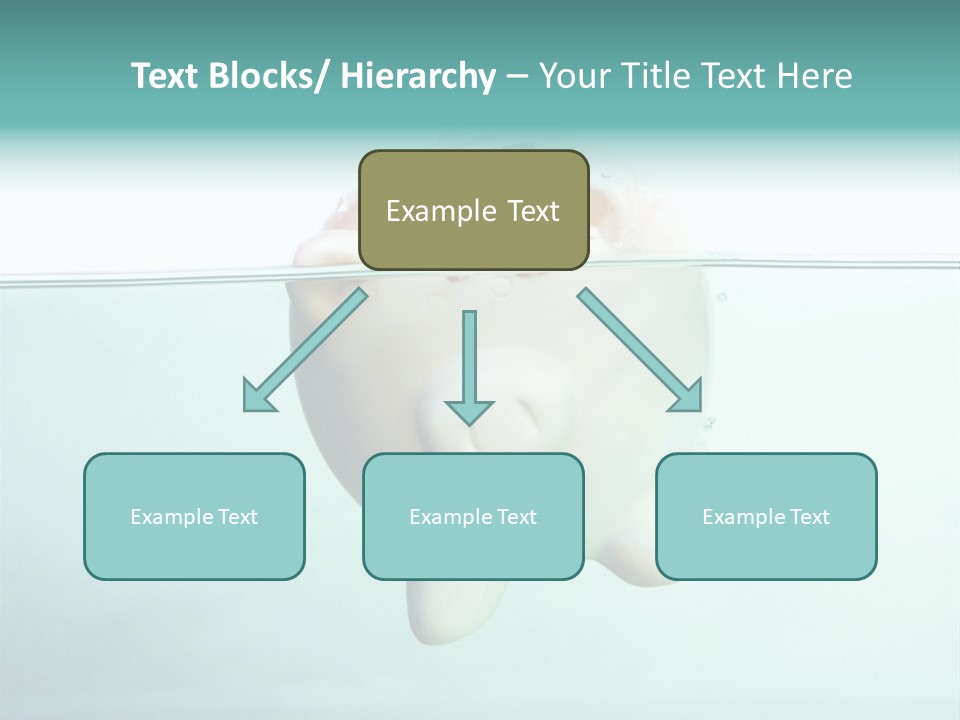 Text Blocks/ Hierarchy – Your Title Text Here

Example Text

Example Text

Example Text

Example Text